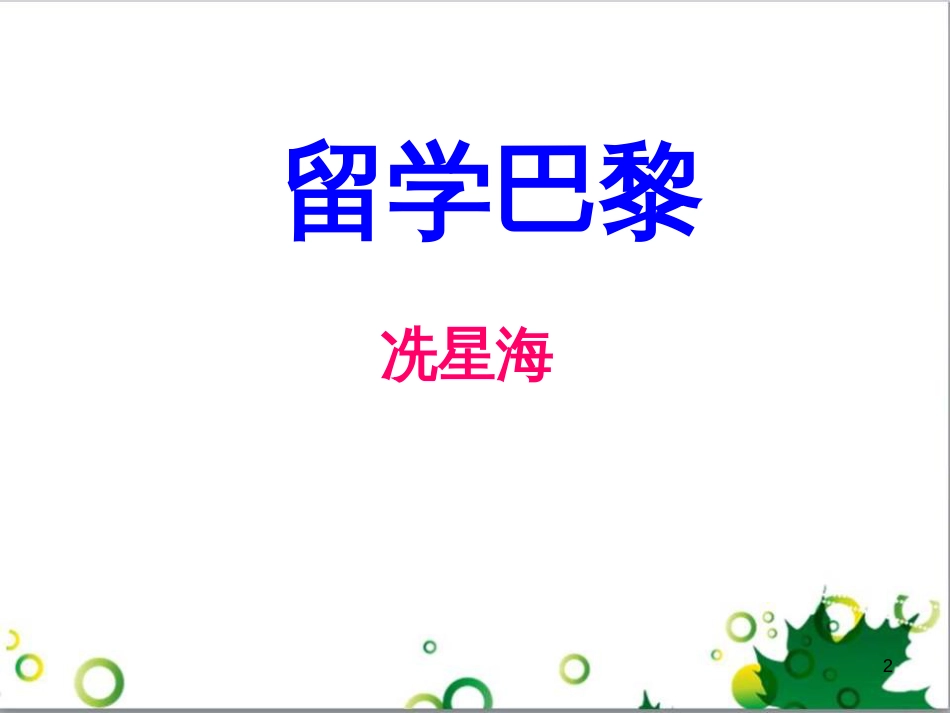 留学巴黎

冼星海

2